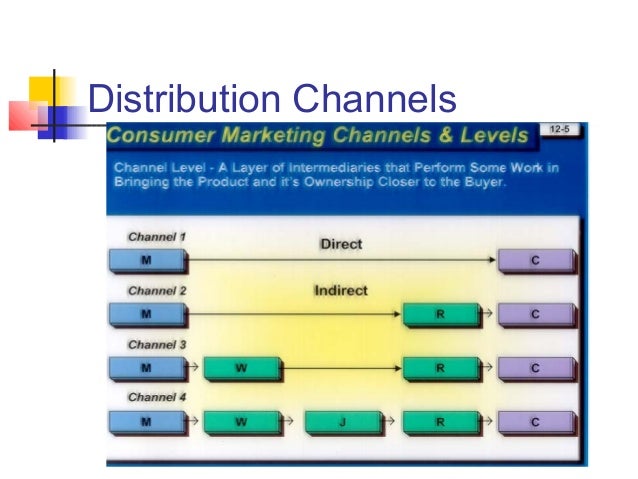 Distribution Channels

Consumer Marketing Channels & Levels

12-5

Channel Level - A Layer of Intermediaries that Perform Some Work in Bringing the Product and it's Ownership Closer to the Buyer.

Channel 1

Direct

M

C

Channel 2

Indirect

M

R

C

Channel 3

M

W

R

C

Channel 4

M

W

J

R

C